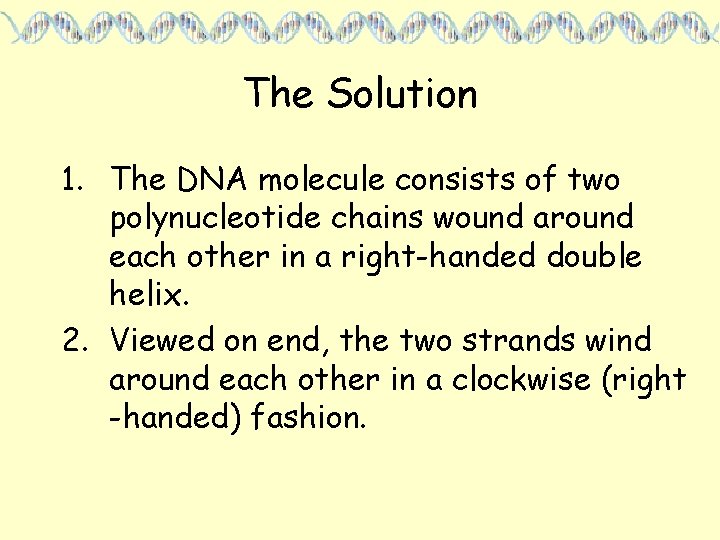 The Solution

1. The DNA molecule consists of two polynucleotide chains wound around each other in a right-handed double helix.

2. Viewed on end, the two strands wind around each other in a clockwise (right -handed) fashion.